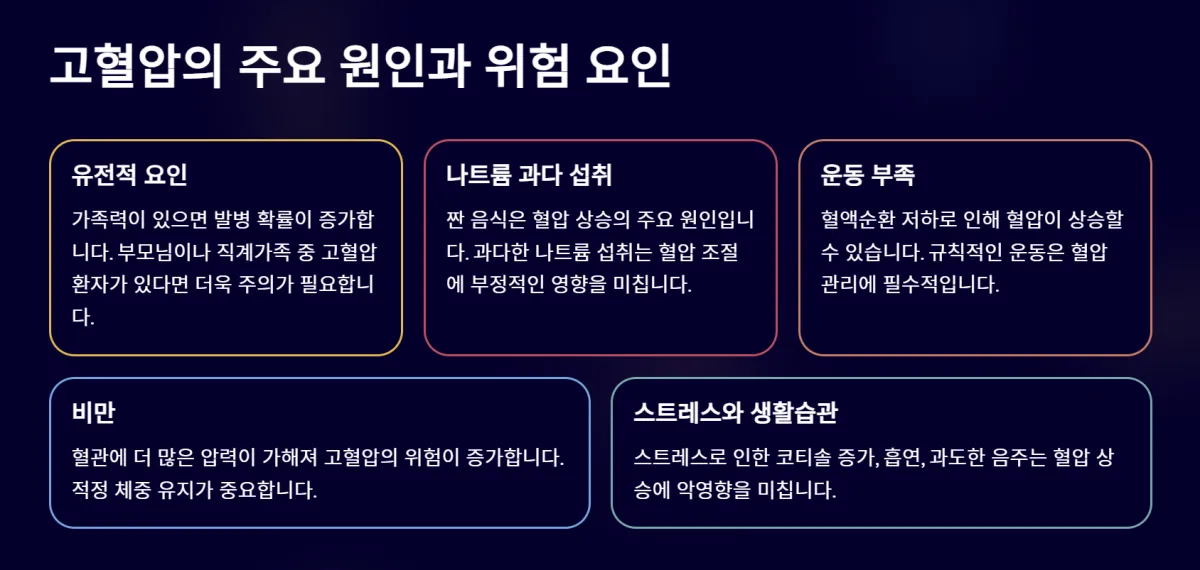 고혈압의 주요 원인과 위험 요인

유전적 요인

가족력이 있으면 발병 확률이 증가합니다. 부모님이나 직계가족 중 고혈압 환자가 있다면 더욱 주의가 필요합니다.

나트륨 과다 섭취

짠 음식은 혈압 상승의 주요 원인입니다. 과다한 나트륨 섭취는 혈압 조절에 부정적인 영향을 미칩니다.

운동 부족

혈액순환 저하로 인해 혈압이 상승할 수 있습니다. 규칙적인 운동은 혈압 관리에 필수적입니다.

비만

혈관에 더 많은 압력이 가해져 고혈압의 위험이 증가합니다. 적정 체중 유지가 중요합니다.

스트레스와 생활습관

스트레스로 인한 코티솔 증가, 흡연, 과도한 음주는 혈압 상승에 악영향을 미칩니다.